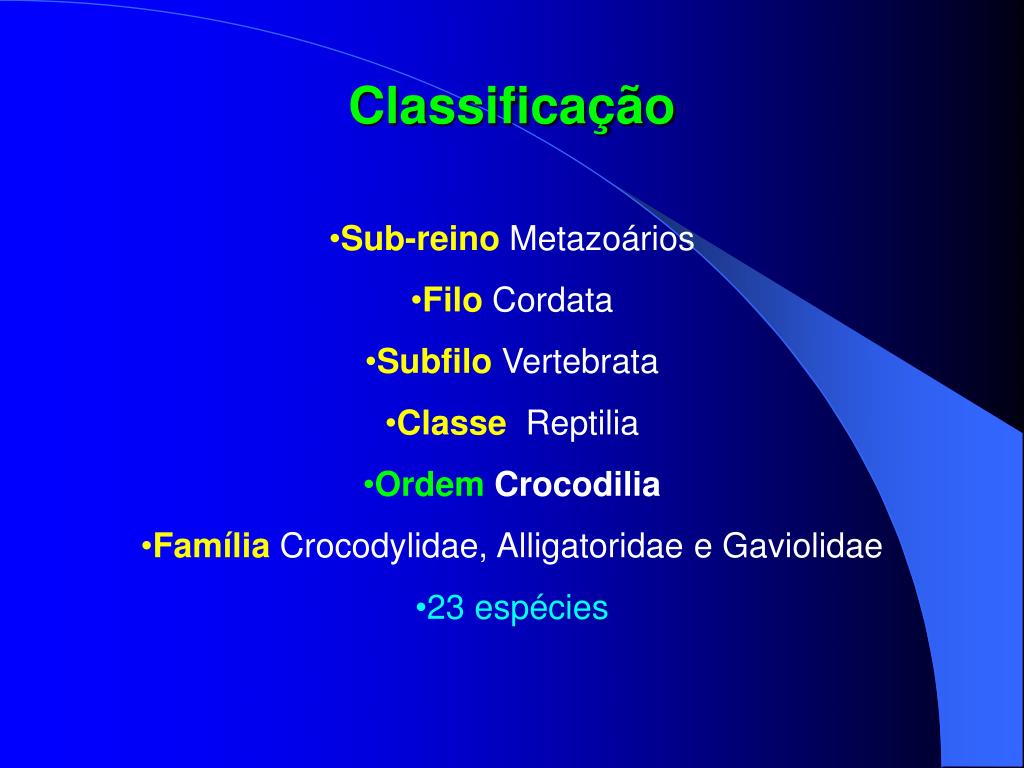 Classificação

•Sub-reino Metazoários

•Filo Cordata

•Subfilo Vertebrata

•Classe Reptilia

•Ordem Crocodilia

•Família Crocodylidae, Alligatoridae e Gaviolidae

•23 espécies